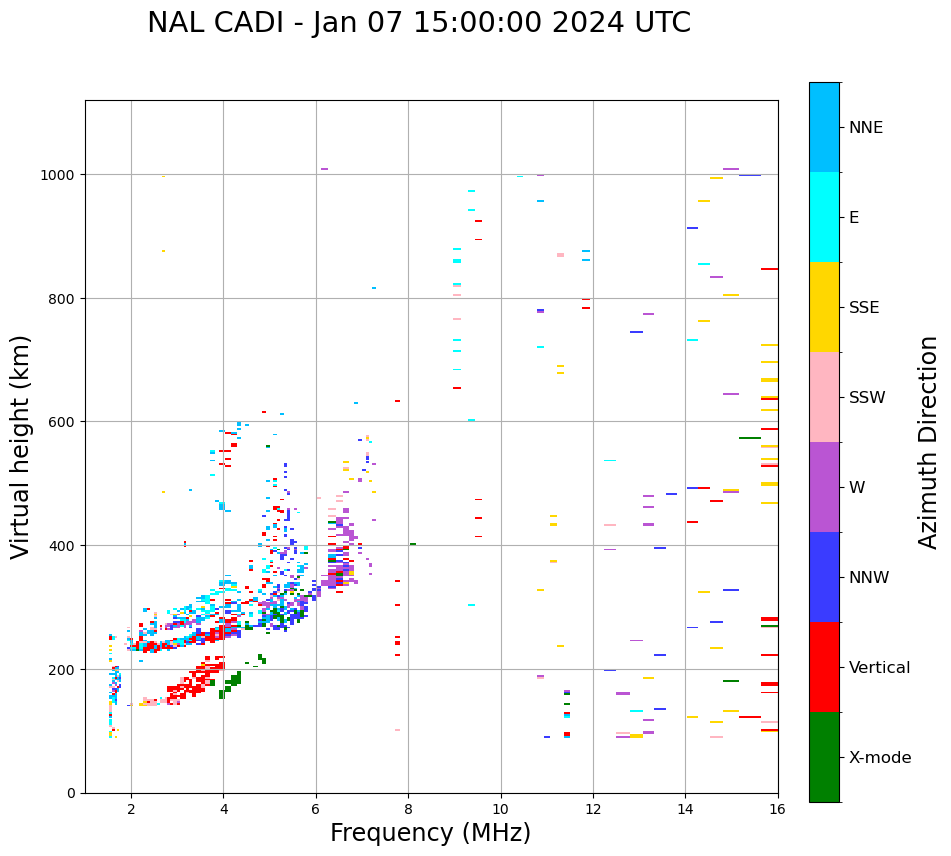 NAL CADI - Jan 07 15:00:00 2024 UTC

Virtual height (km)

1000
800
600
400
200
0

2
4
6
8
10
12
14
16

Frequency (MHz)

NNE
E
SSE
SSW
W
NNW
Vertical
X-mode

Azimuth Direction